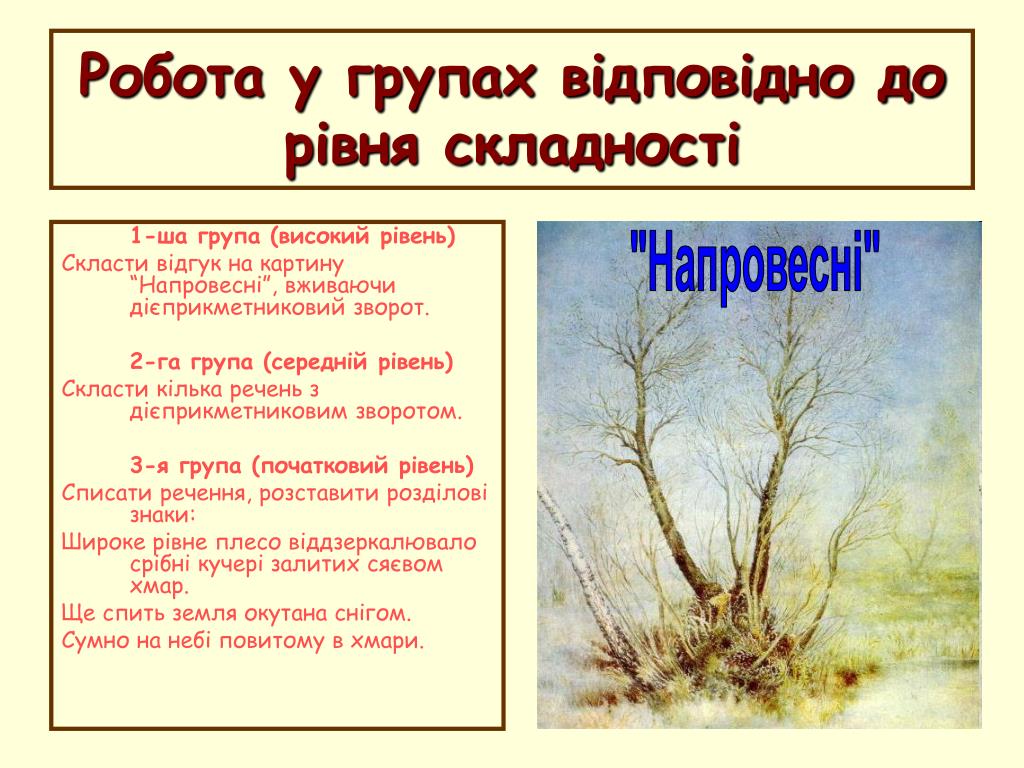 Робота у групах відповідно до рівня складності

1-ша група (високий рівень)
Скласти відгук на картину “Напровесні”, вживаючи дієприкметниковий зворот.

2-га група (середній рівень)
Скласти кілька речень з дієприкметниковим зворотом.

3-я група (початковий рівень)
Списати речення, розставити розділові знаки:
Широке рівне плесо віддзеркалювало срібні кучері залитих сяєвом хмар.
Ще спить земля окутана снігом.
Сумно на небі повитому в хмари.

"Напровесні"